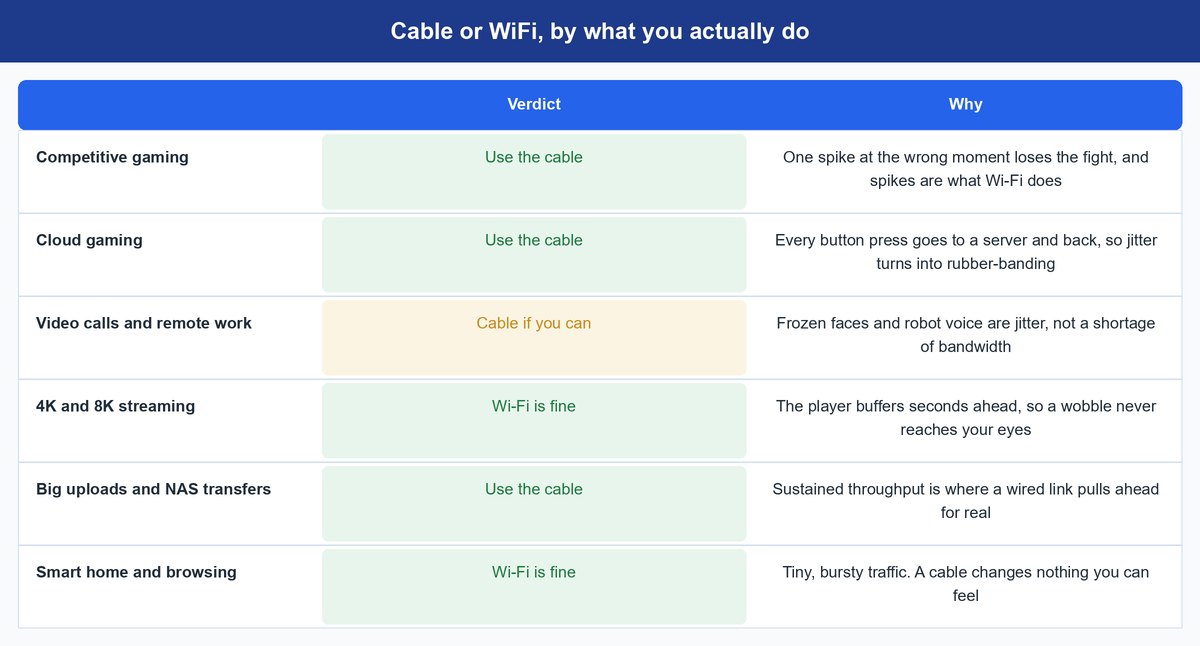 Cable or WiFi, by what you actually do

| | Verdict | Why |
|---|---|---|
| Competitive gaming | Use the cable | One spike at the wrong moment loses the fight, and spikes are what Wi-Fi does |
| Cloud gaming | Use the cable | Every button press goes to a server and back, so jitter turns into rubber-banding |
| Video calls and remote work | Cable if you can | Frozen faces and robot voice are jitter, not a shortage of bandwidth |
| 4K and 8K streaming | Wi-Fi is fine | The player buffers seconds ahead, so a wobble never reaches your eyes |
| Big uploads and NAS transfers | Use the cable | Sustained throughput is where a wired link pulls ahead for real |
| Smart home and browsing | Wi-Fi is fine | Tiny, bursty traffic. A cable changes nothing you can feel |